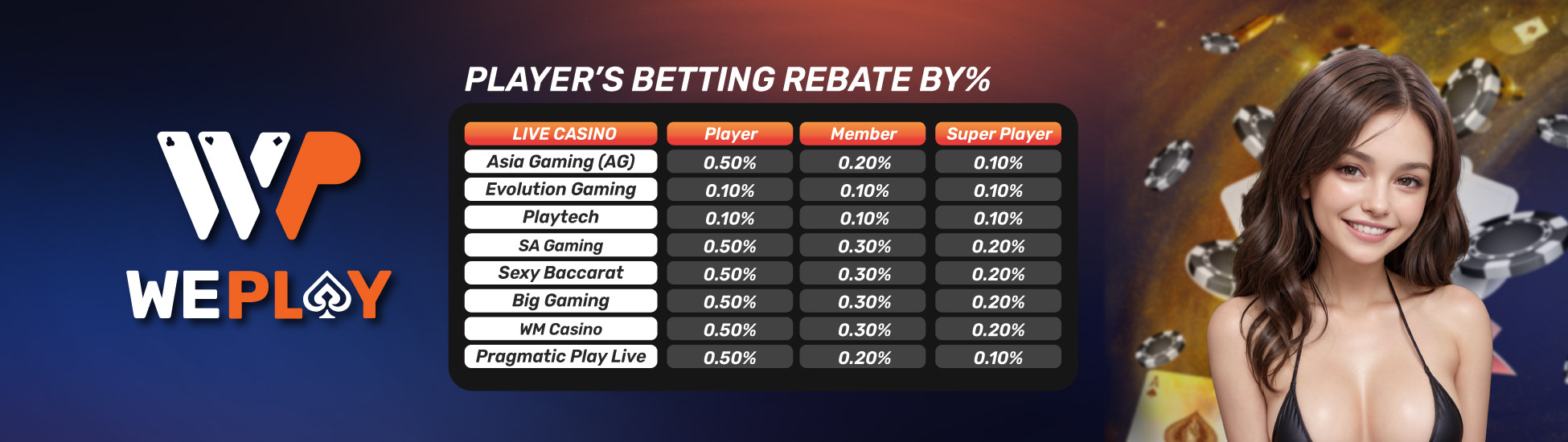 WP
WEPLAY

PLAYER'S BETTING REBATE BY%

| LIVE CASINO | Player | Member | Super Player |
|---|---|---|---|
| Asia Gaming (AG) | 0.50% | 0.20% | 0.10% |
| Evolution Gaming | 0.10% | 0.10% | 0.10% |
| Playtech | 0.10% | 0.10% | 0.10% |
| SA Gaming | 0.50% | 0.30% | 0.20% |
| Sexy Baccarat | 0.50% | 0.30% | 0.20% |
| Big Gaming | 0.50% | 0.30% | 0.20% |
| WM Casino | 0.50% | 0.30% | 0.20% |
| Pragmatic Play Live | 0.50% | 0.20% | 0.10% |